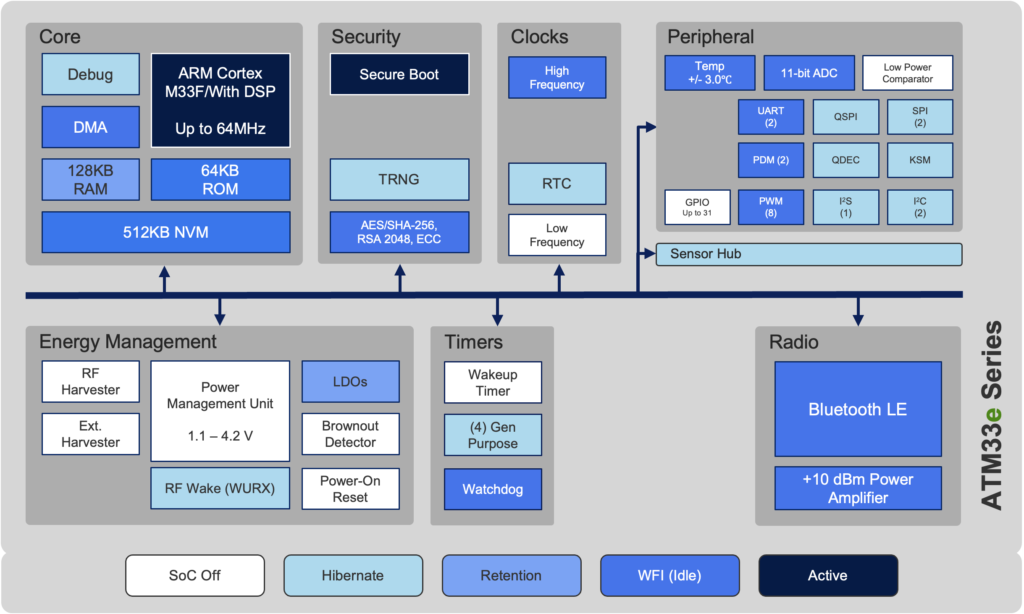 Core

Debug

ARM Cortex M33F/With DSP

Up to 64MHz

DMA

128KB RAM

64KB ROM

512KB NVM

Security

Secure Boot

TRNG

AES/SHA-256, RSA 2048, ECC

Clocks

High Frequency

RTC

Low Frequency

Peripheral

Temp +/- 3.0℃

11-bit ADC

Low Power Comparator

UART (2)

QSPI

SPI (2)

PDM (2)

QDEC

KSM

GPIO Up to 31

PWM (8)

I²S (1)

I²C (2)

Sensor Hub

Energy Management

RF Harvester

Ext. Harvester

Power Management Unit

1.1 – 4.2 V

LDOs

Brownout Detector

RF Wake (WURX)

Power-On Reset

Timers

Wakeup Timer

(4) Gen Purpose

Watchdog

Radio

Bluetooth LE

+10 dBm Power Amplifier

ATM33e Series

SoC Off

Hibernate

Retention

WFI (Idle)

Active